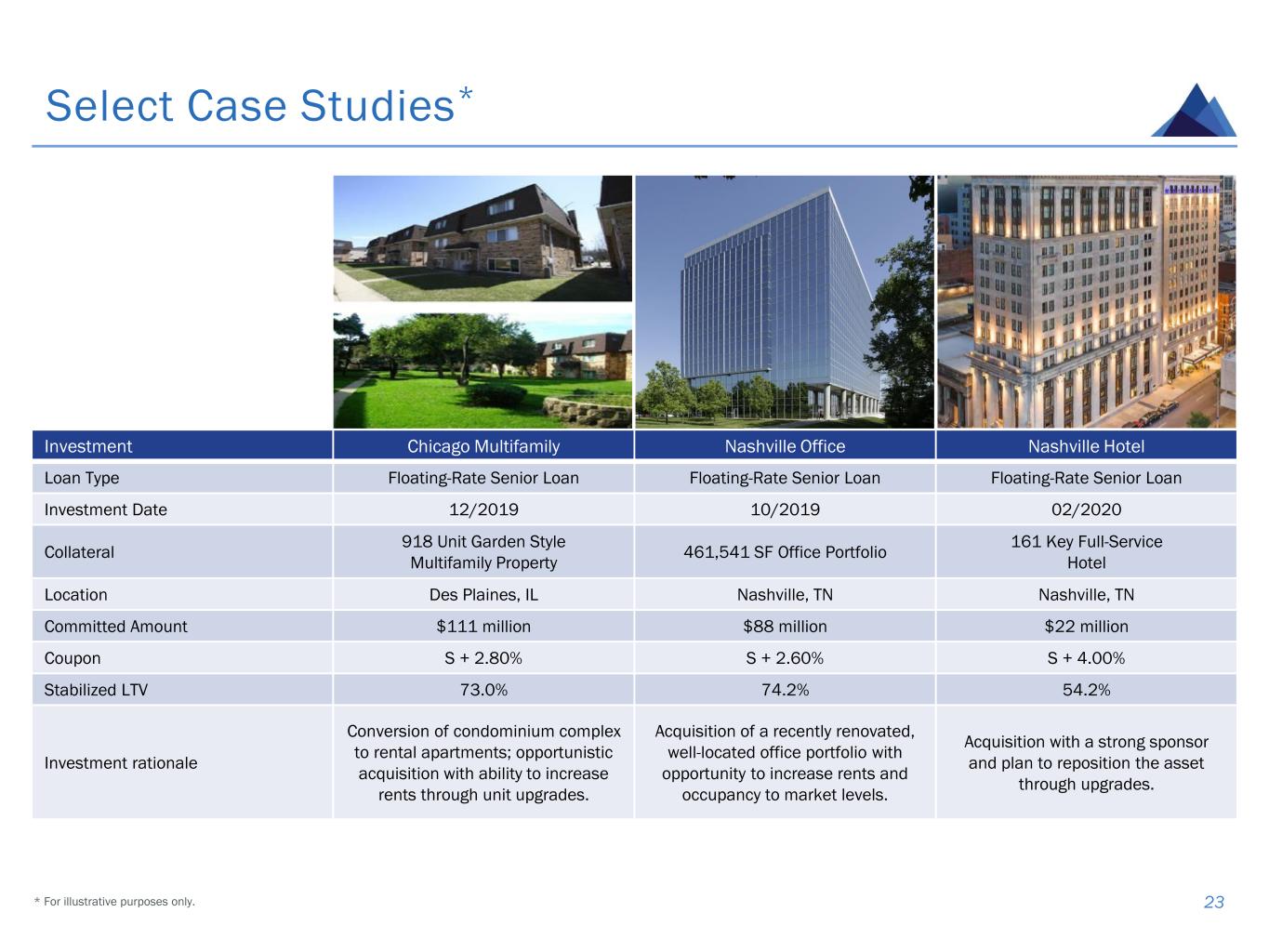 Select Case Studies*

| Investment | Chicago Multifamily | Nashville Office | Nashville Hotel |
|---|---|---|---|
| Loan Type | Floating-Rate Senior Loan | Floating-Rate Senior Loan | Floating-Rate Senior Loan |
| Investment Date | 12/2019 | 10/2019 | 02/2020 |
| Collateral | 918 Unit Garden Style Multifamily Property | 461,541 SF Office Portfolio | 161 Key Full-Service Hotel |
| Location | Des Plaines, IL | Nashville, TN | Nashville, TN |
| Committed Amount | \$111 million | \$88 million | \$22 million |
| Coupon | S + 2.80% | S + 2.60% | S + 4.00% |
| Stabilized LTV | 73.0% | 74.2% | 54.2% |
| Investment rationale | Conversion of condominium complex to rental apartments; opportunistic acquisition with ability to increase rents through unit upgrades. | Acquisition of a recently renovated, well-located office portfolio with opportunity to increase rents and occupancy to market levels. | Acquisition with a strong sponsor and plan to reposition the asset through upgrades. |

* For illustrative purposes only.

23